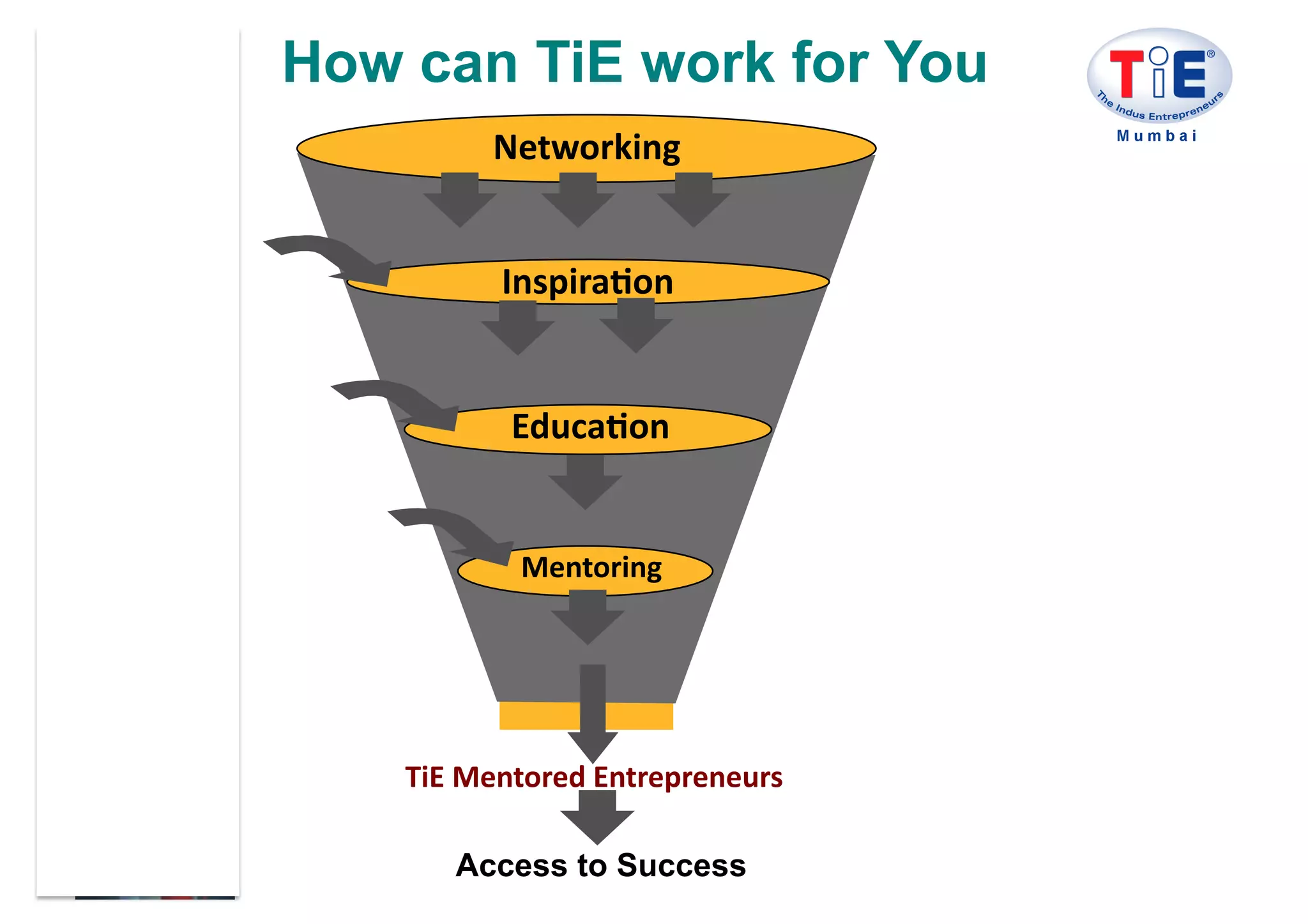 How can TiE work for You

TiE®
The Indus Entrepreneurs
Mumbai

Networking

Inspiration

Education

Mentoring

TiE Mentored Entrepreneurs

Access to Success